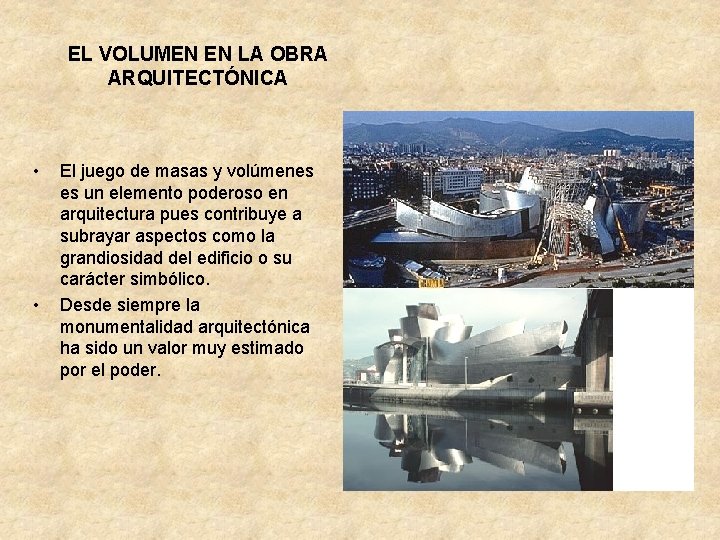 EL VOLUMEN EN LA OBRA ARQUITECTÓNICA

• El juego de masas y volúmenes es un elemento poderoso en arquitectura pues contribuye a subrayar aspectos como la grandiosidad del edificio o su carácter simbólico.
• Desde siempre la monumentalidad arquitectónica ha sido un valor muy estimado por el poder.